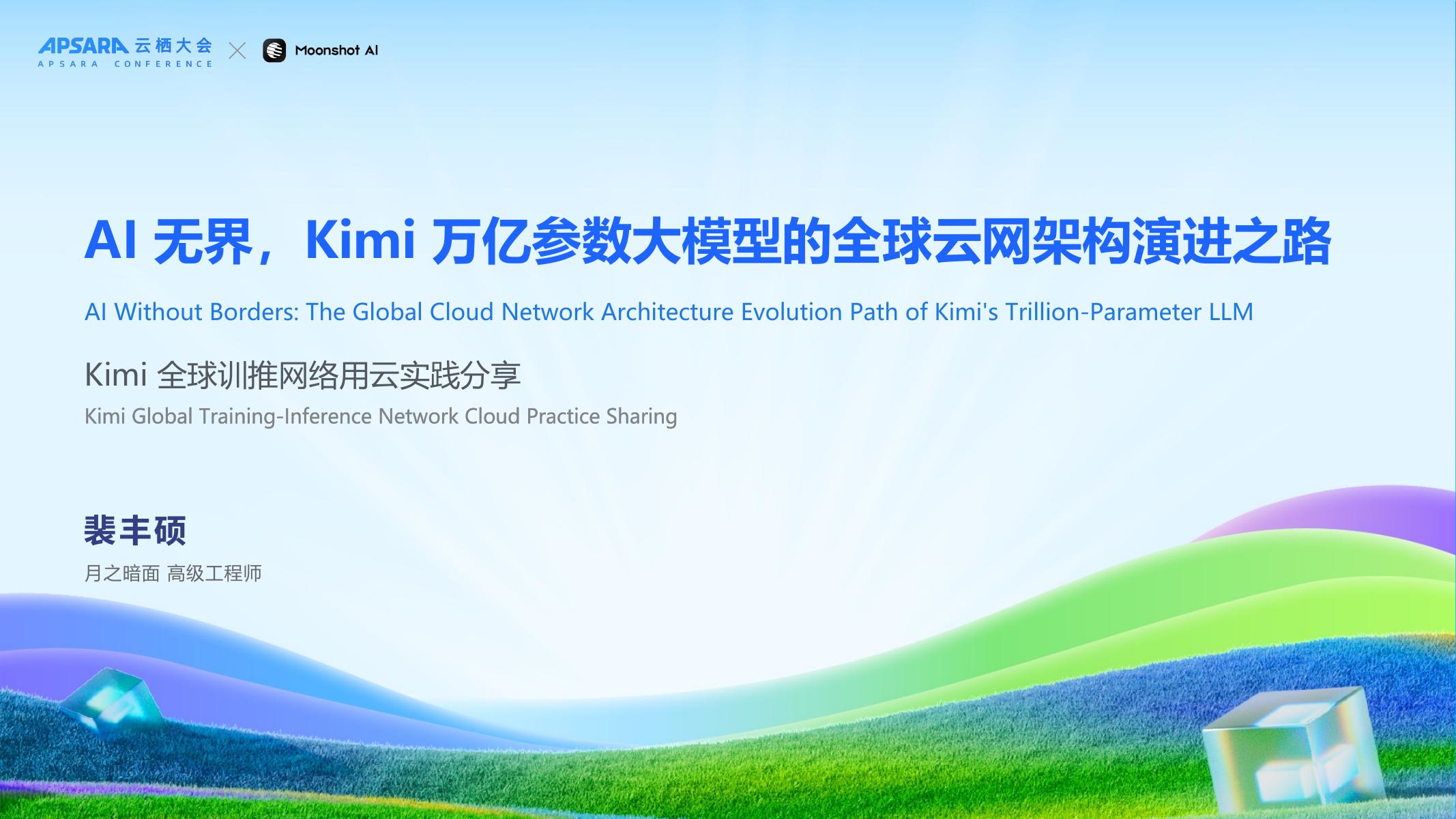 APSARA 云栖大会
APSARA CONFERENCE
Moonshot AI

AI 无界，Kimi 万亿参数大模型的全球云网架构演进之路

AI Without Borders: The Global Cloud Network Architecture Evolution Path of Kimi's Trillion-Parameter LLM

Kimi 全球训推网络用云实践分享

Kimi Global Training-Inference Network Cloud Practice Sharing

裴丰硕

月之暗面 高级工程师